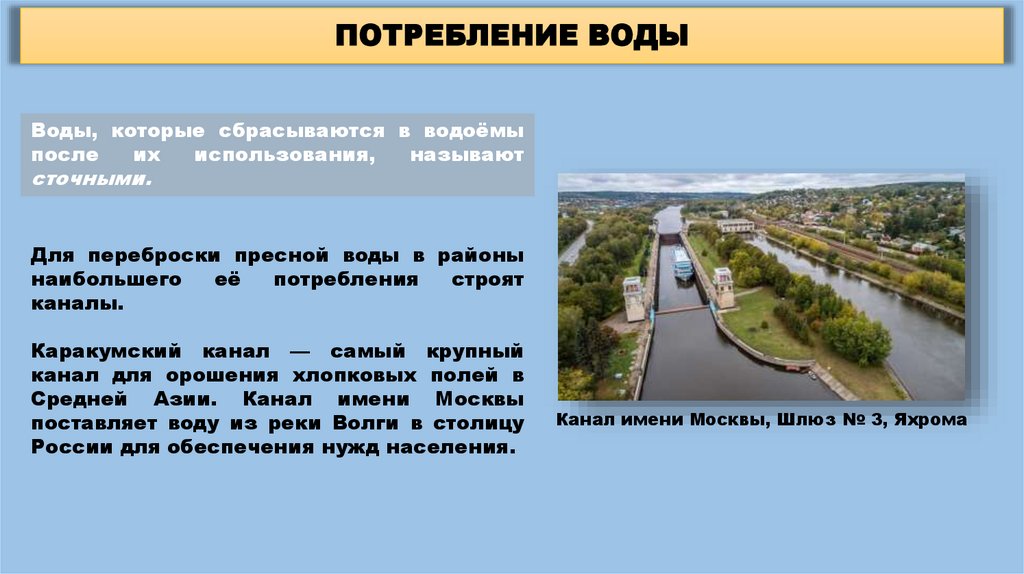 ПОТРЕБЛЕНИЕ ВОДЫ

Воды, которые сбрасываются в водоёмы после их использования, называют сточными.

Для переброски пресной воды в районы наибольшего её потребления строят каналы.

Каракумский канал — самый крупный канал для орошения хлопковых полей в Средней Азии. Канал имени Москвы поставляет воду из реки Волги в столицу России для обеспечения нужд населения.

Канал имени Москвы, Шлюз № 3, Яхрома